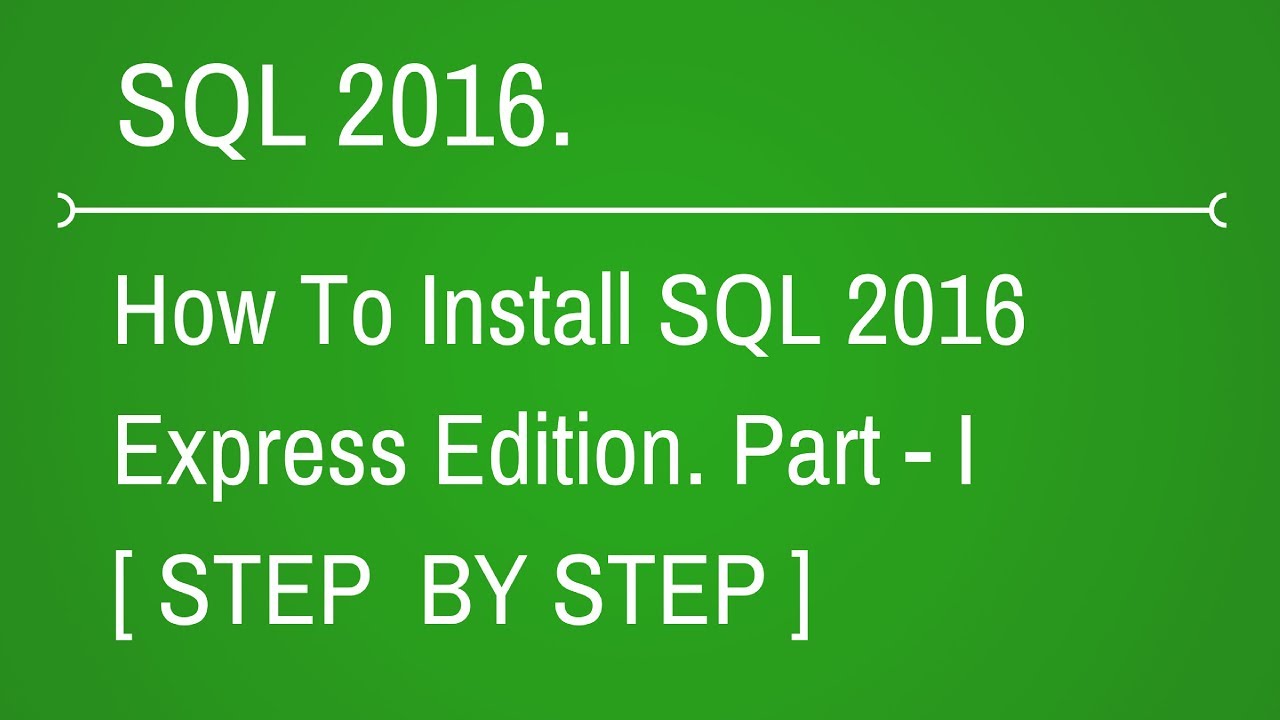 SQL 2016.

How To Install SQL 2016 Express Edition. Part - I [ STEP BY STEP ]